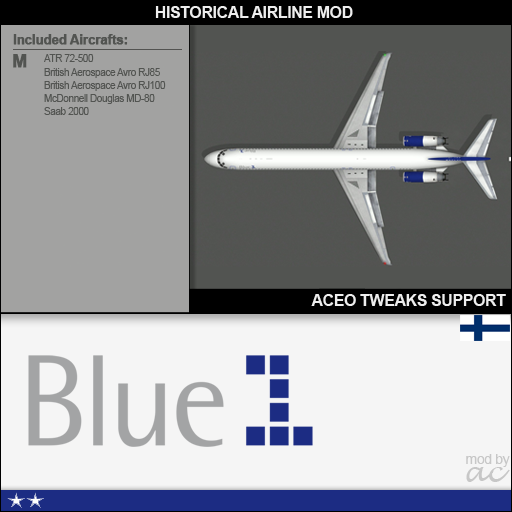 HISTORICAL AIRLINE MOD

Included Aircrafts:

M
ATR 72-500
British Aerospace Avro RJ85
British Aerospace Avro RJ100
McDonnell Douglas MD-80
Saab 2000

ACEO TWEAKS SUPPORT

Blue 1

mod by
ac

★★